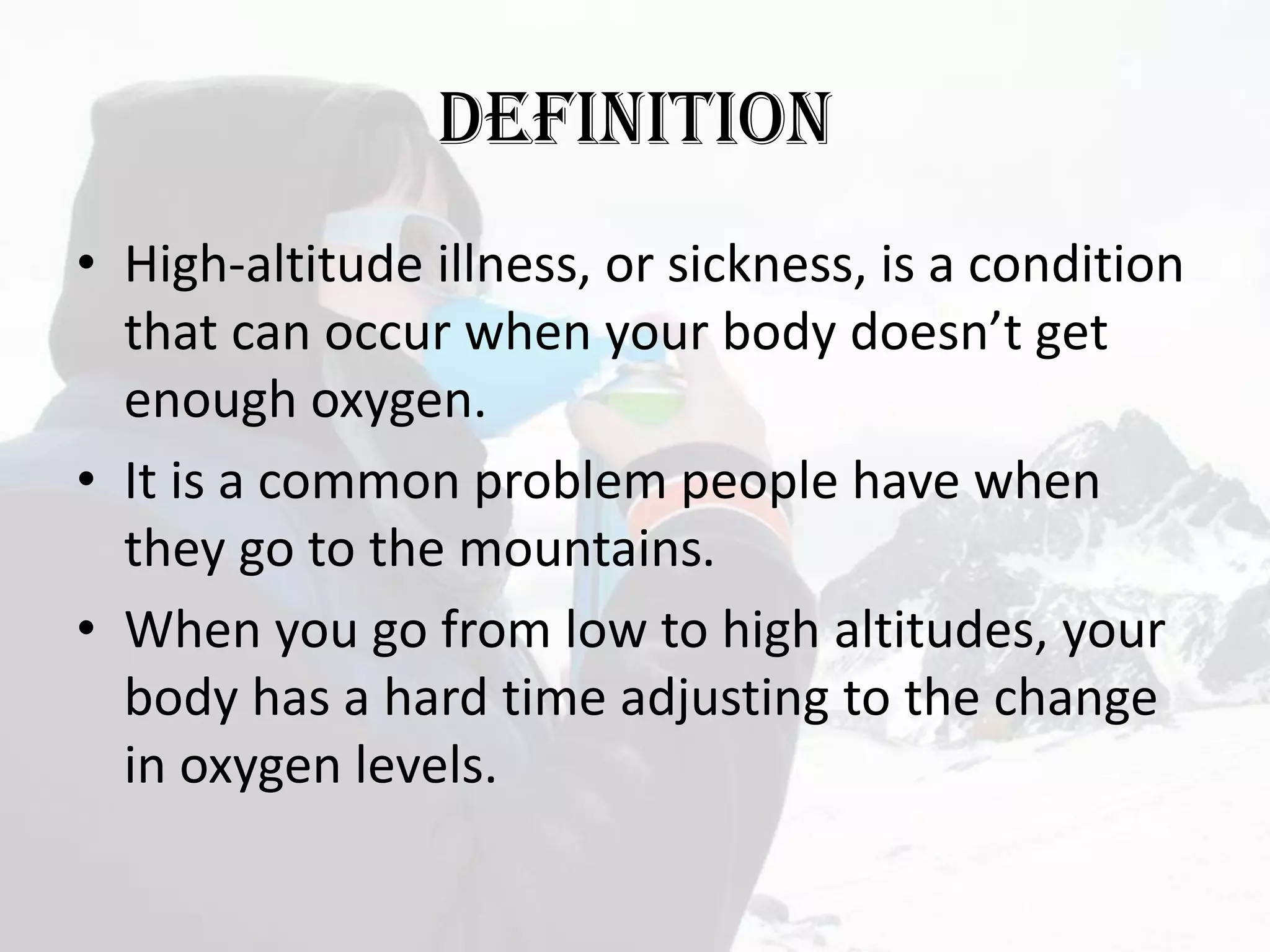 DEFINITION

• High-altitude illness, or sickness, is a condition that can occur when your body doesn’t get enough oxygen.

• It is a common problem people have when they go to the mountains.

• When you go from low to high altitudes, your body has a hard time adjusting to the change in oxygen levels.